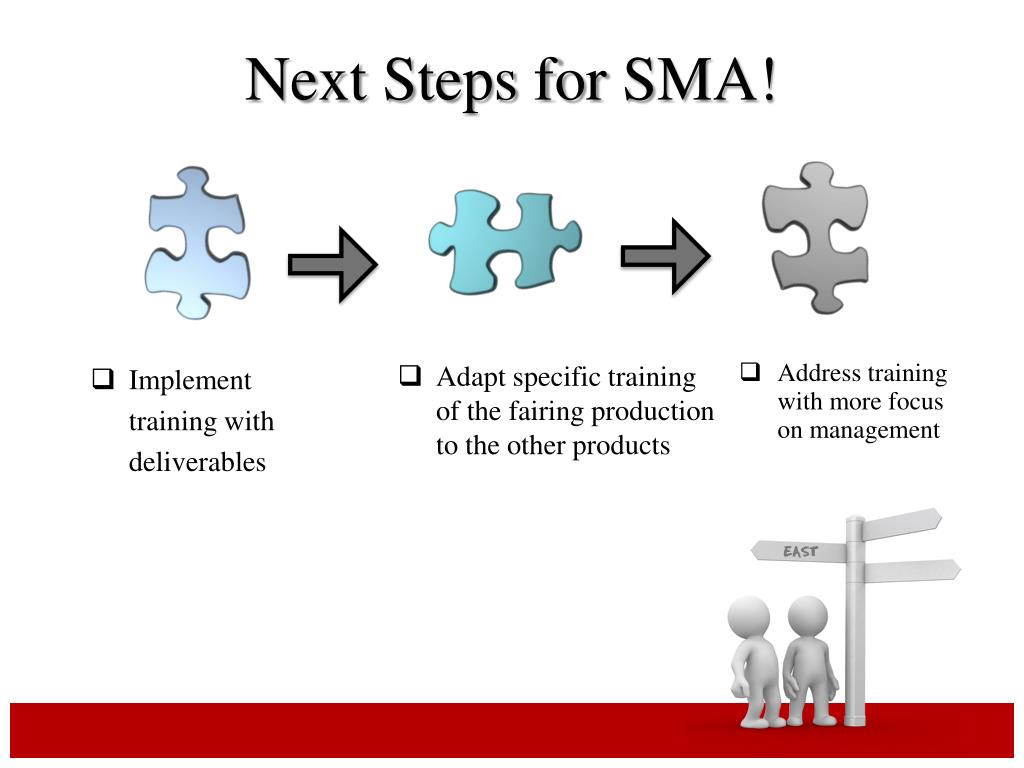 Next Steps for SMA!

❑ Implement training with deliverables

❑ Adapt specific training of the fairing production to the other products

❑ Address training with more focus on management

EAST